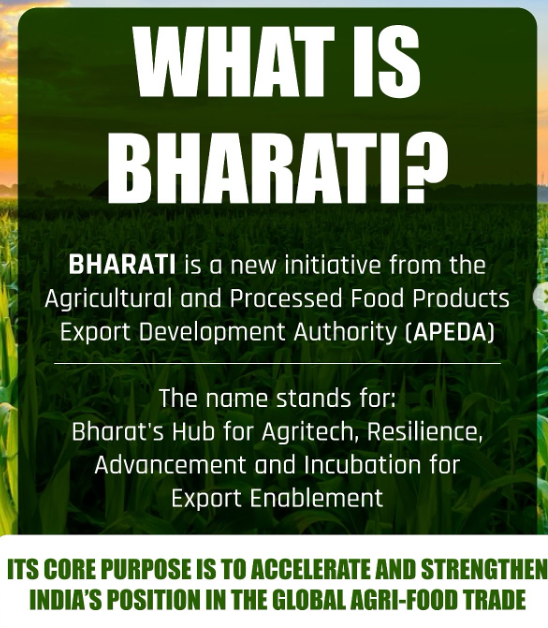 WHAT IS BHARATI?

BHARATI is a new initiative from the Agricultural and Processed Food Products Export Development Authority (APEDA)

The name stands for:
Bharat's Hub for Agritech, Resilience, Advancement and Incubation for Export Enablement

ITS CORE PURPOSE IS TO ACCELERATE AND STRENGTHEN INDIA'S POSITION IN THE GLOBAL AGRI-FOOD TRADE